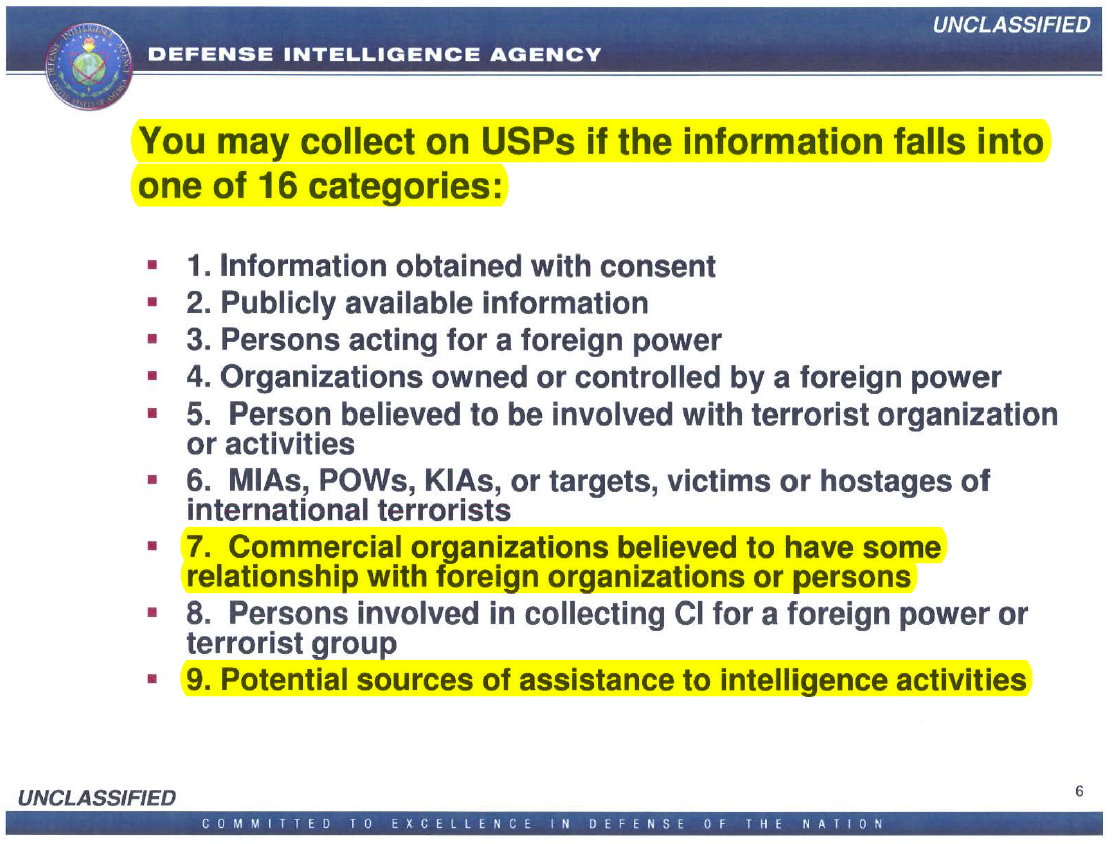 UNCLASSIFIED

DEFENSE INTELLIGENCE AGENCY

You may collect on USPs if the information falls into one of 16 categories:

- 1. Information obtained with consent
- 2. Publicly available information
- 3. Persons acting for a foreign power
- 4. Organizations owned or controlled by a foreign power
- 5. Person believed to be involved with terrorist organization or activities
- 6. MIAs, POWs, KIAs, or targets, victims or hostages of international terrorists
- 7. Commercial organizations believed to have some relationship with foreign organizations or persons
- 8. Persons involved in collecting CI for a foreign power or terrorist group
- 9. Potential sources of assistance to intelligence activities

UNCLASSIFIED

6

COMMITTED TO EXCELLENCE IN DEFENSE OF THE NATION